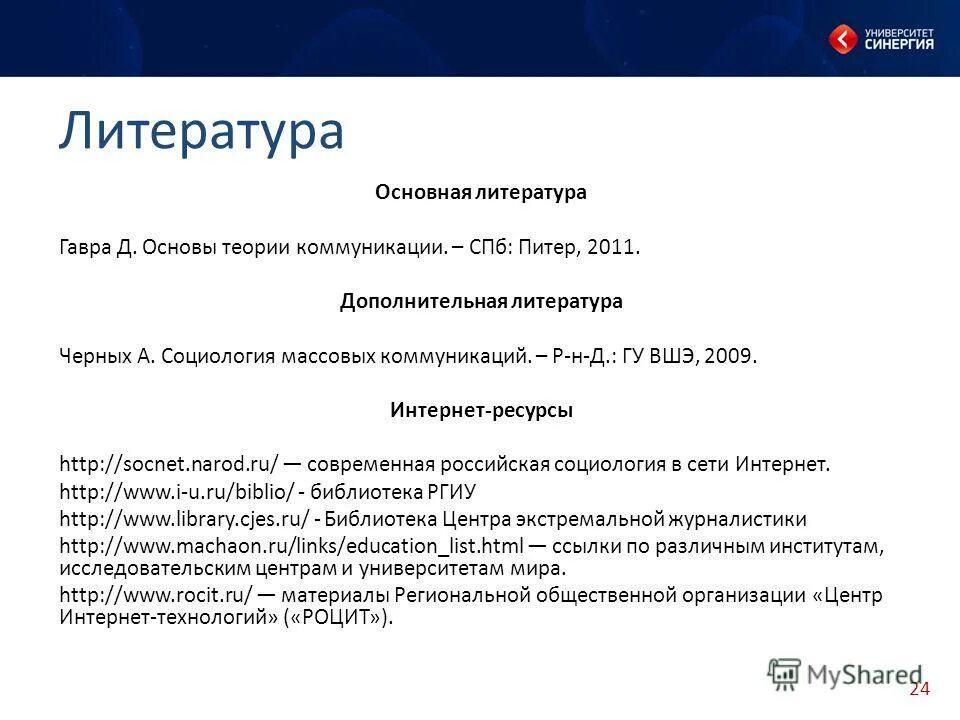 УНИВЕРСИТЕТ СИНЕРГИЯ

Литература

Основная литература

Гавра Д. Основы теории коммуникации. – СПб: Питер, 2011.

Дополнительная литература

Черных А. Социология массовых коммуникаций. – Р-н-Д.: ГУ ВШЭ, 2009.

Интернет-ресурсы

http://socnet.narod.ru/ — современная российская социология в сети Интернет.
http://www.i-u.ru/biblio/ - библиотека РГИУ
http://www.library.cjes.ru/ - Библиотека Центра экстремальной журналистики
http://www.machaon.ru/links/education_list.html — ссылки по различным институтам, исследовательским центрам и университетам мира.
http://www.rocit.ru/ — материалы Региональной общественной организации «Центр Интернет-технологий» («РОЦИТ»).

MyShared

24